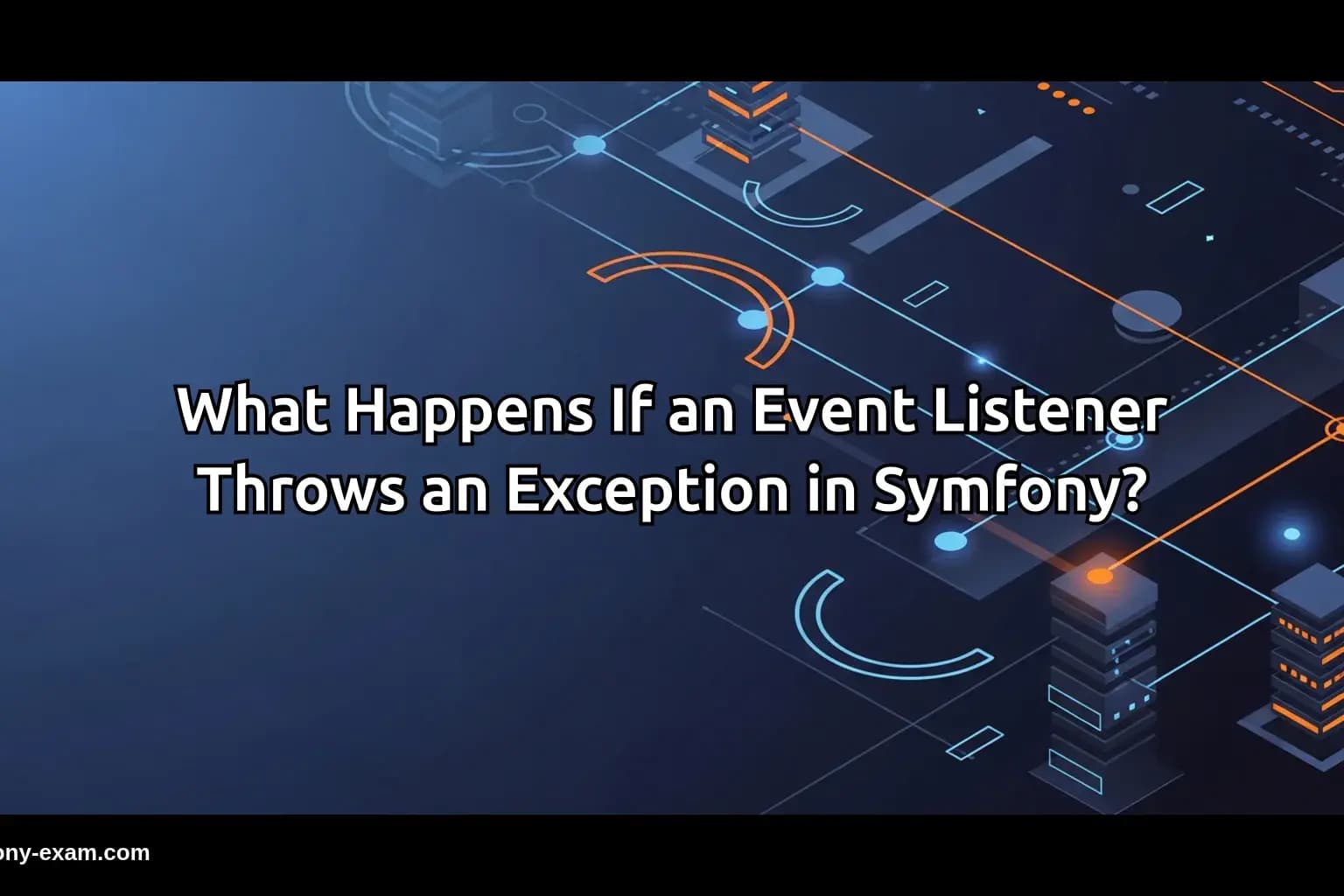 What Happens If an Event Listener Throws an Exception in Symfony?

ony-exam.com